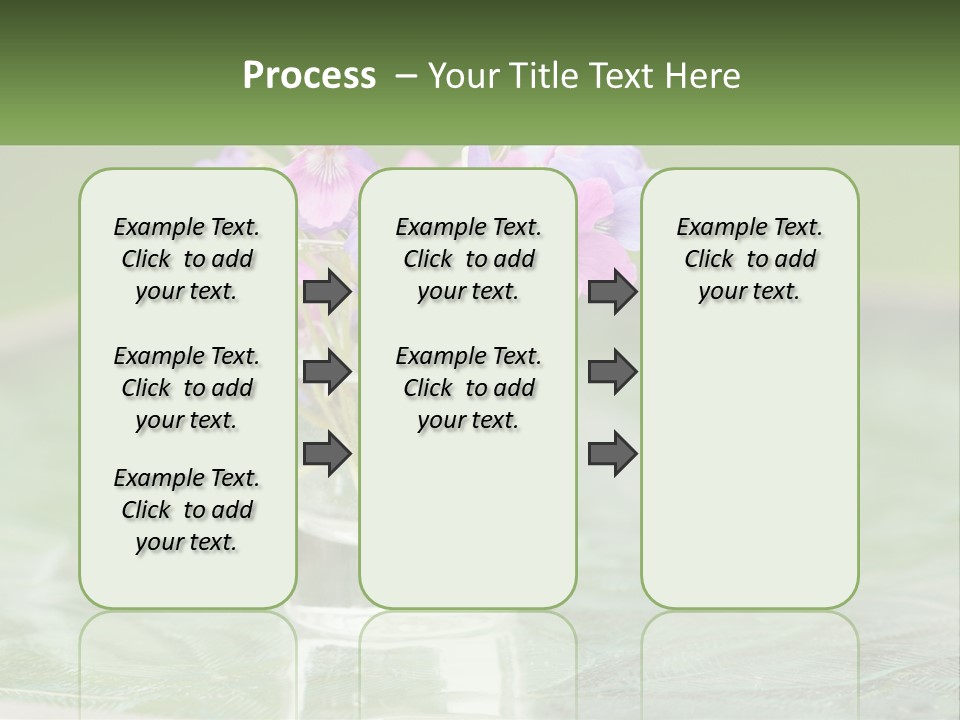 Process – Your Title Text Here

Example Text. Click to add your text.

Example Text. Click to add your text.

Example Text. Click to add your text.

Example Text. Click to add your text.

Example Text. Click to add your text.

Example Text. Click to add your text.